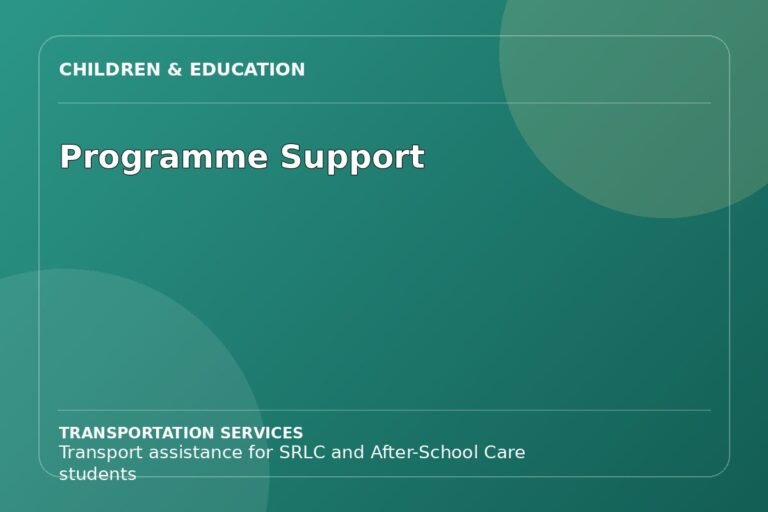 CHILDREN & EDUCATION

Programme Support

TRANSPORTATION SERVICES
Transport assistance for SRLC and After-School Care students